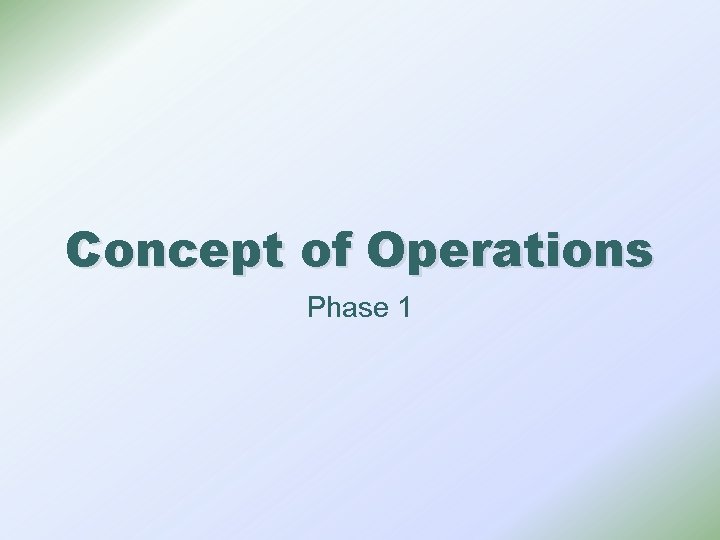 Concept of Operations

Phase 1